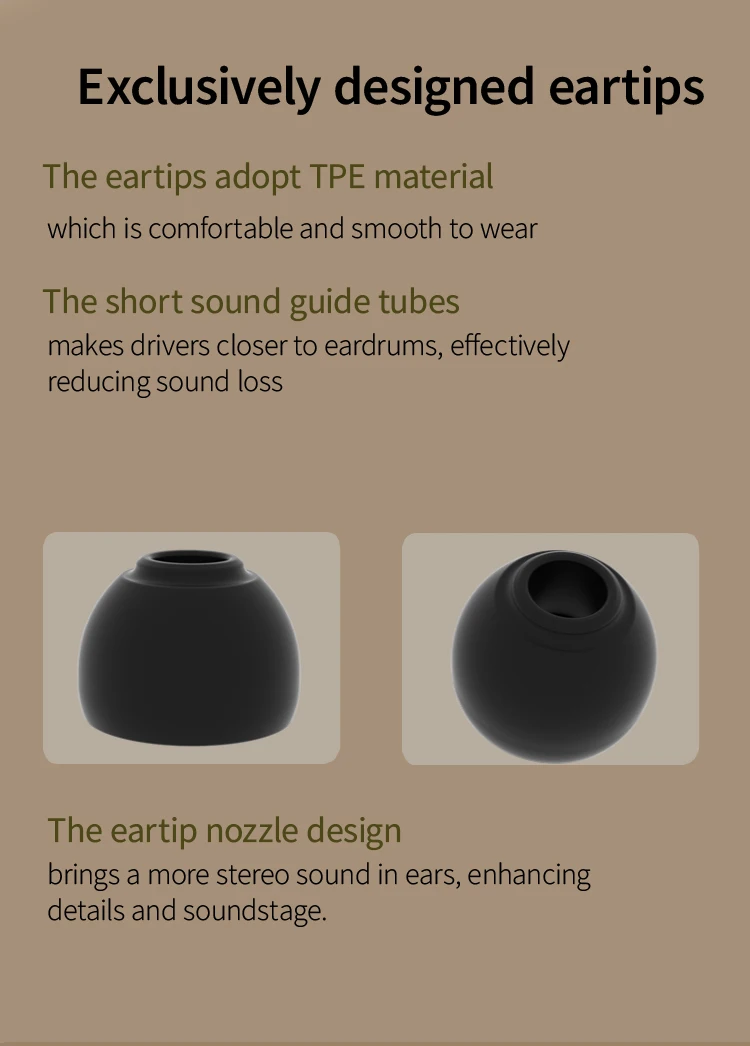 Exclusively designed eartips

The eartips adopt TPE material
which is comfortable and smooth to wear

The short sound guide tubes
makes drivers closer to eardrums, effectively reducing sound loss

The eartip nozzle design
brings a more stereo sound in ears, enhancing details and soundstage.